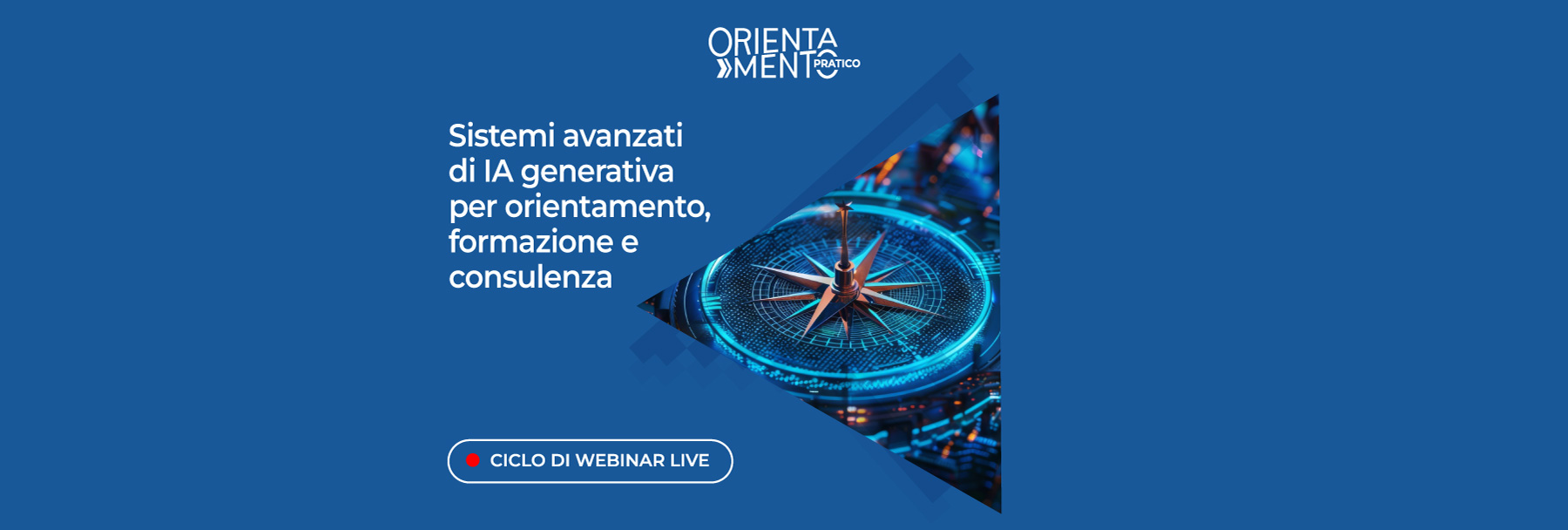 ORIENTA MENTO PRATICO

Sistemi avanzati di IA generativa per orientamento, formazione e consulenza

CICLO DI WEBINAR LIVE